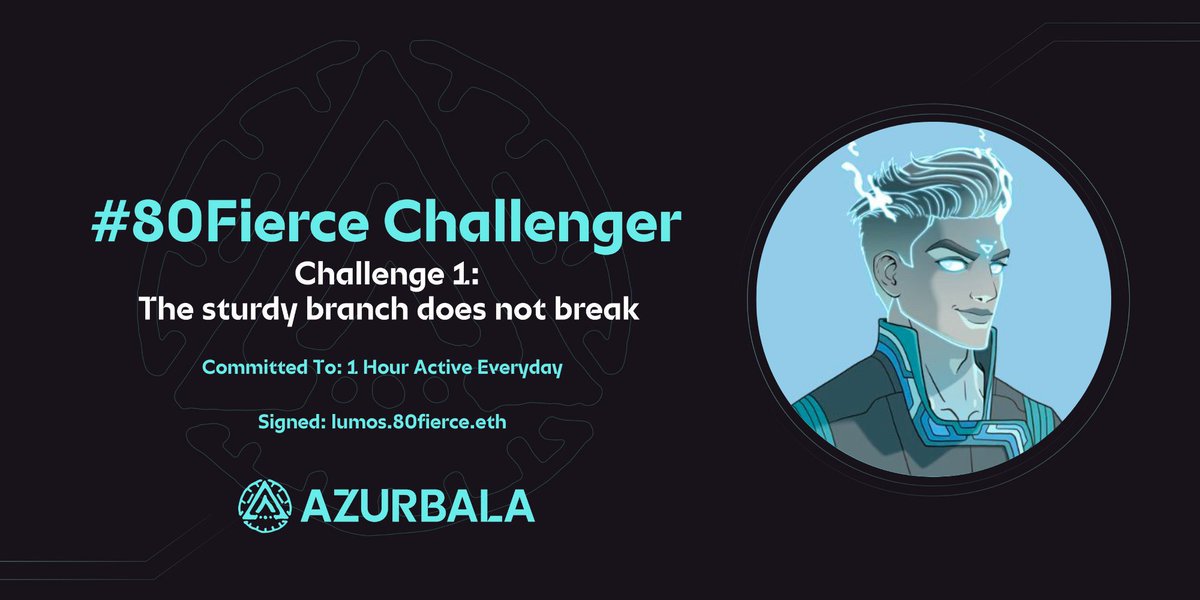 #80Fierce Challenger

Challenge 1:
The sturdy branch does not break

Committed To: 1 Hour Active Everyday

Signed: lumos.80fierce.eth

AZURBALA